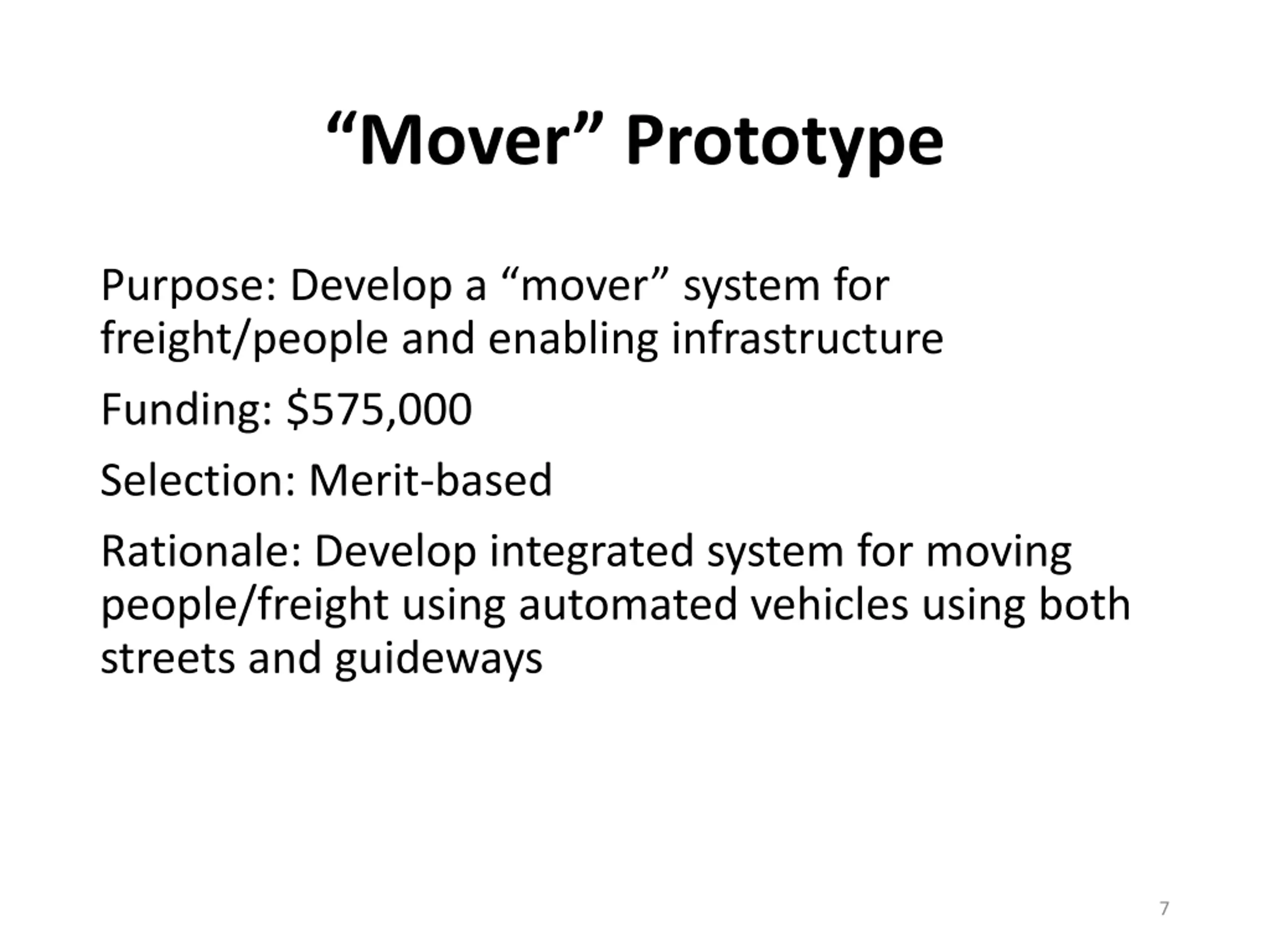 “Mover” Prototype

Purpose: Develop a “mover” system for freight/people and enabling infrastructure

Funding: \$575,000

Selection: Merit-based

Rationale: Develop integrated system for moving people/freight using automated vehicles using both streets and guideways

7